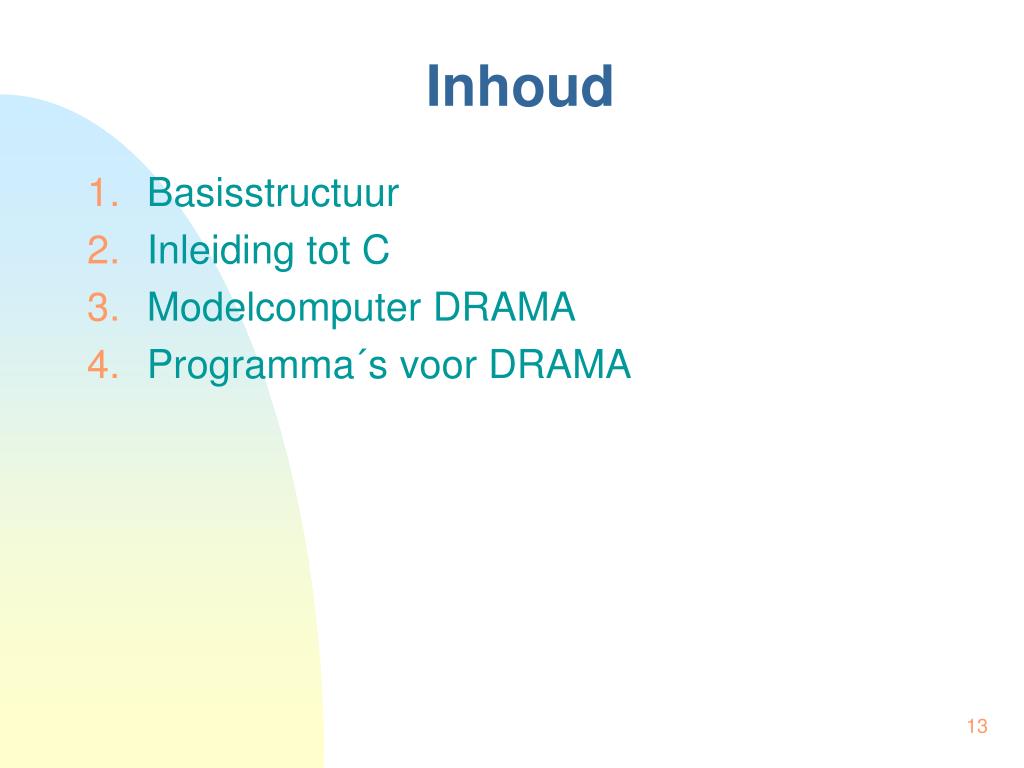 Inhoud

1. Basisstructuur
2. Inleiding tot C
3. Modelcomputer DRAMA
4. Programma´s voor DRAMA

13